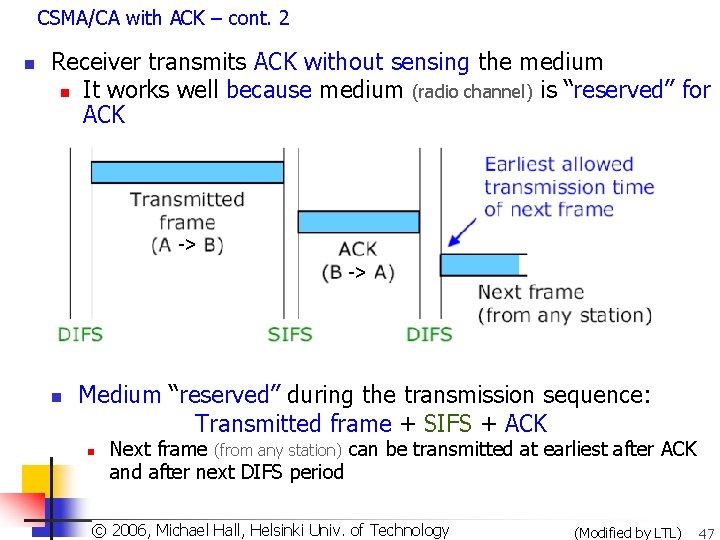 CSMA/CA with ACK – cont. 2

Receiver transmits ACK without sensing the medium

It works well because medium (radio channel) is "reserved" for ACK

Transmitted frame (A -> B)

ACK (B -> A)

Earliest allowed transmission time of next frame

Next frame (from any station)

DIFS

SIFS

DIFS

Medium "reserved" during the transmission sequence: Transmitted frame + SIFS + ACK

Next frame (from any station) can be transmitted at earliest after ACK and after next DIFS period

© 2006, Michael Hall, Helsinki Univ. of Technology

(Modified by LTL) 47